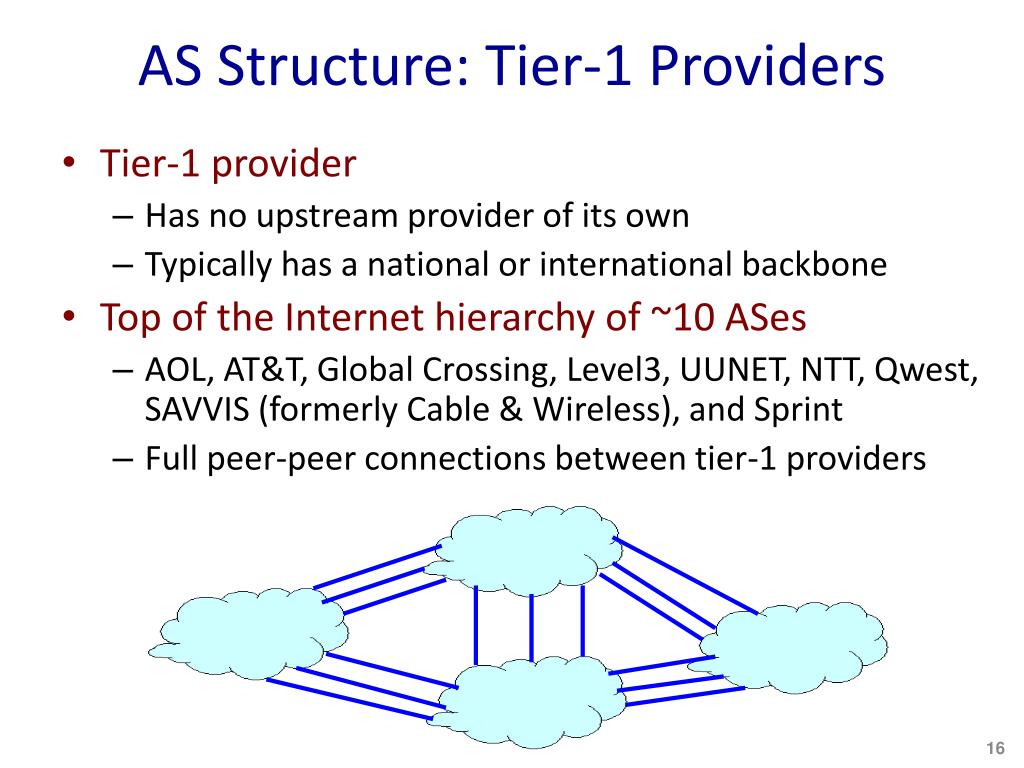 AS Structure: Tier-1 Providers

• Tier-1 provider
– Has no upstream provider of its own
– Typically has a national or international backbone
• Top of the Internet hierarchy of ~10 ASes
– AOL, AT&T, Global Crossing, Level3, UUNET, NTT, Qwest, SAVVIS (formerly Cable & Wireless), and Sprint
– Full peer-peer connections between tier-1 providers

16